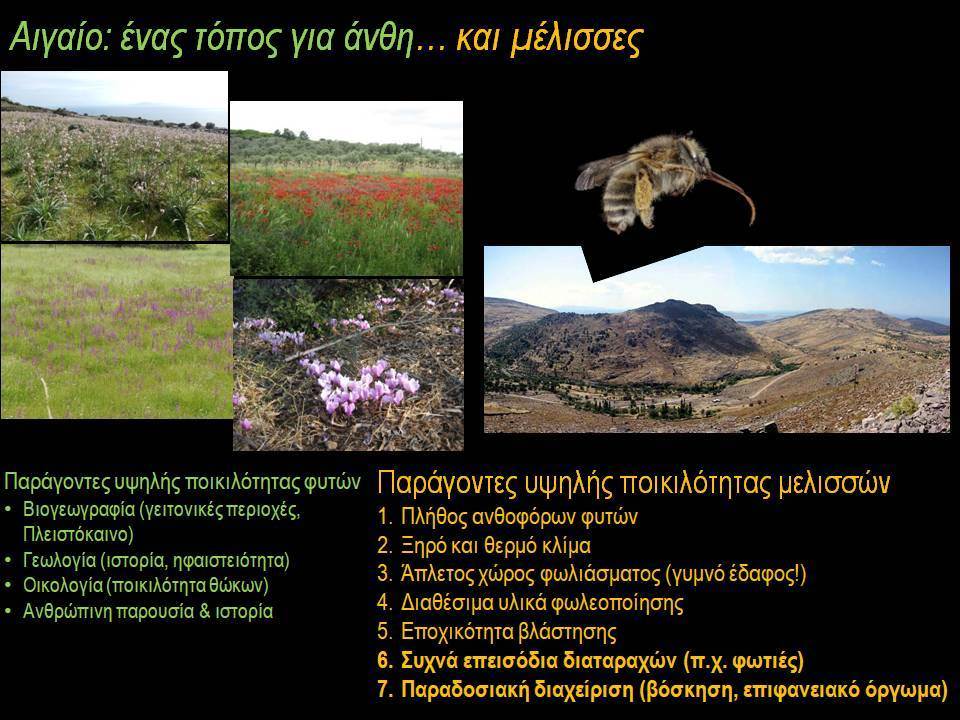 Αιγαίο: ένας τόπος για άνθη… και μέλισσες

Παράγοντες υψηλής ποικιλότητας φυτών
• Βιογεωγραφία (γειτονικές περιοχές, Πλειστόκαινο)
• Γεωλογία (ιστορία, ηφαιστειότητα)
• Οικολογία (ποικιλότητα θώκων)
• Ανθρώπινη παρουσία & ιστορία

Παράγοντες υψηλής ποικιλότητας μελισσών
1. Πλήθος ανθοφόρων φυτών
2. Ξηρό και θερμό κλίμα
3. Άπλετος χώρος φωλιάσματος (γυμνό έδαφος!)
4. Διαθέσιμα υλικά φωλεοποίησης
5. Εποχικότητα βλάστησης
6. Συχνά επεισόδια διαταραχών (π.χ. φωτιές)
7. Παραδοσιακή διαχείριση (βόσκηση, επιφανειακό όργωμα)